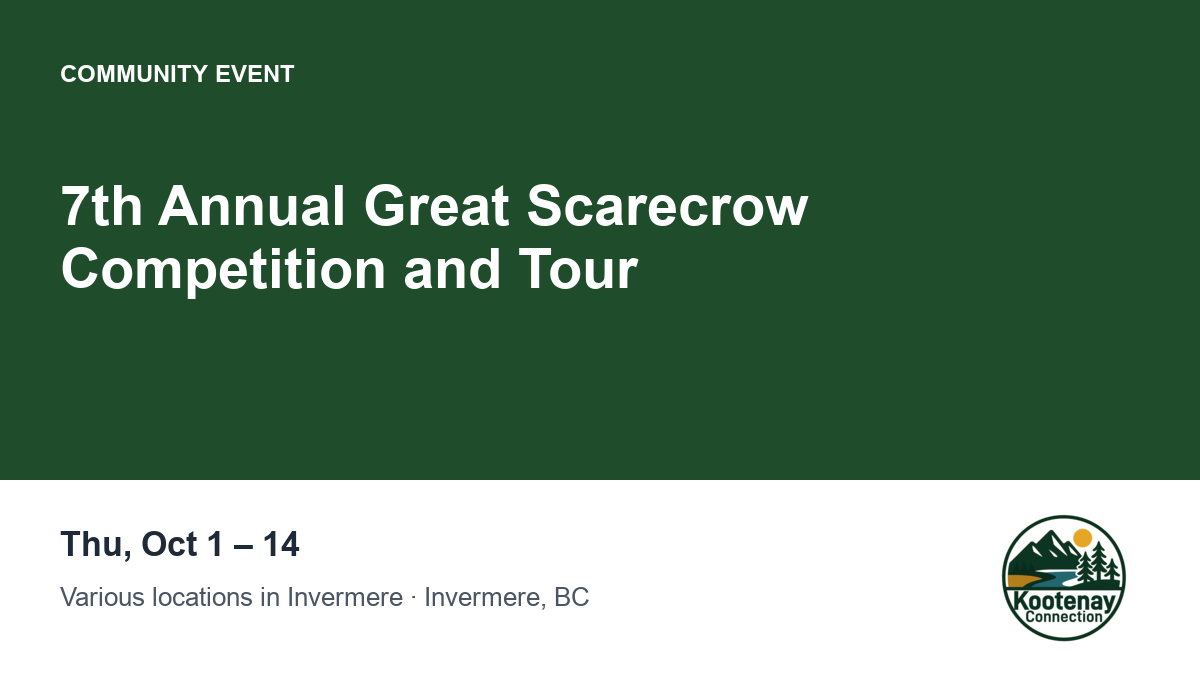 COMMUNITY EVENT

7th Annual Great Scarecrow Competition and Tour

Thu, Oct 1 – 14

Various locations in Invermere · Invermere, BC

Kootenay Connection